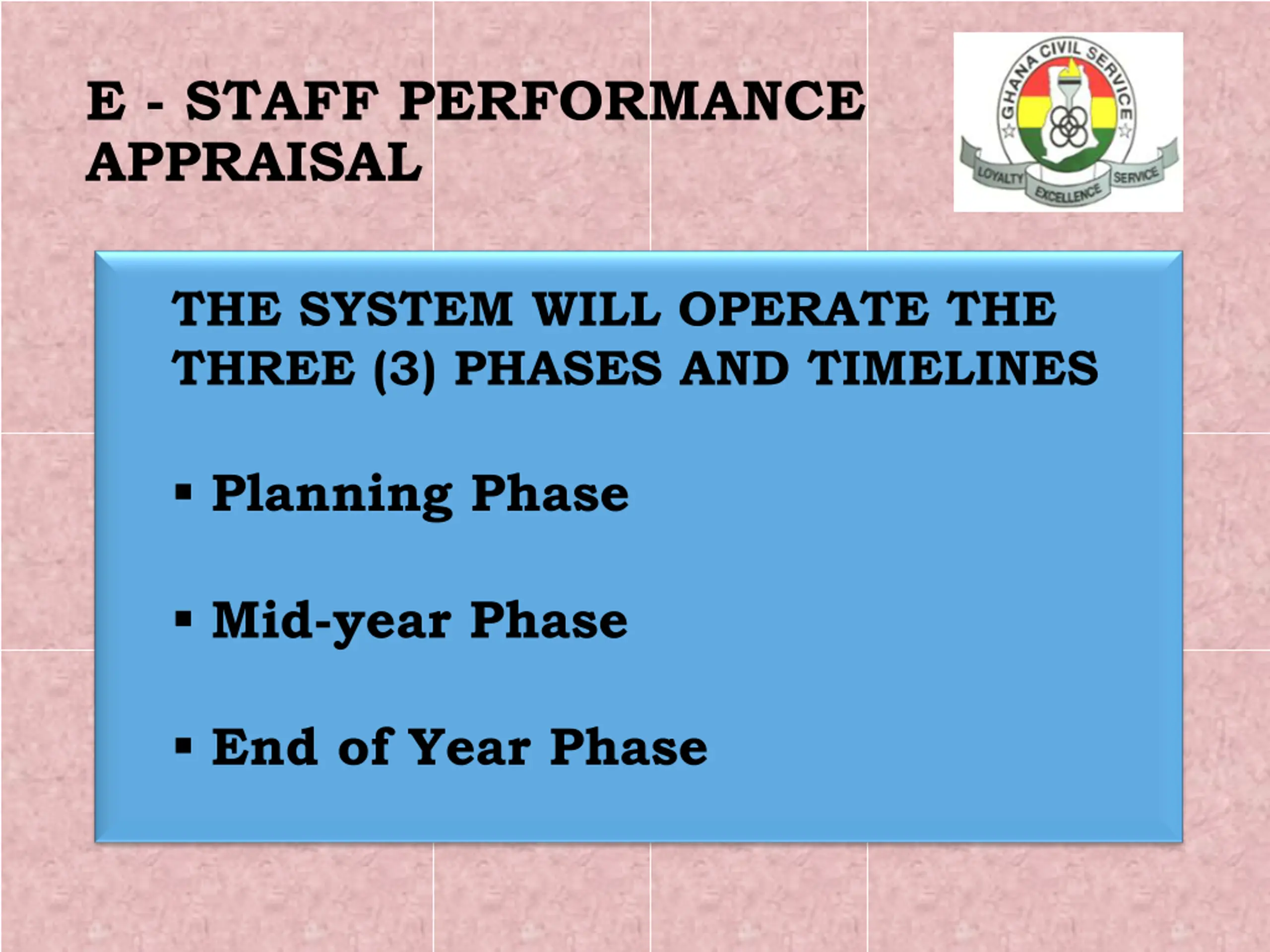 E - STAFF PERFORMANCE APPRAISAL

GHANA CIVIL SERVICE
LOYALTY EXCELLENCE SERVICE

THE SYSTEM WILL OPERATE THE THREE (3) PHASES AND TIMELINES

▪ Planning Phase

▪ Mid-year Phase

▪ End of Year Phase